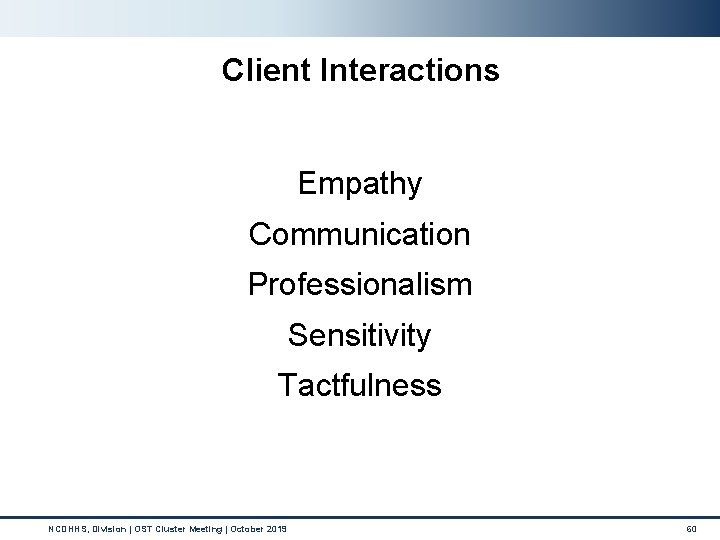 Client Interactions

Empathy

Communication

Professionalism

Sensitivity

Tactfulness

NCDHHS, Division | OST Cluster Meeting | October 2019

60